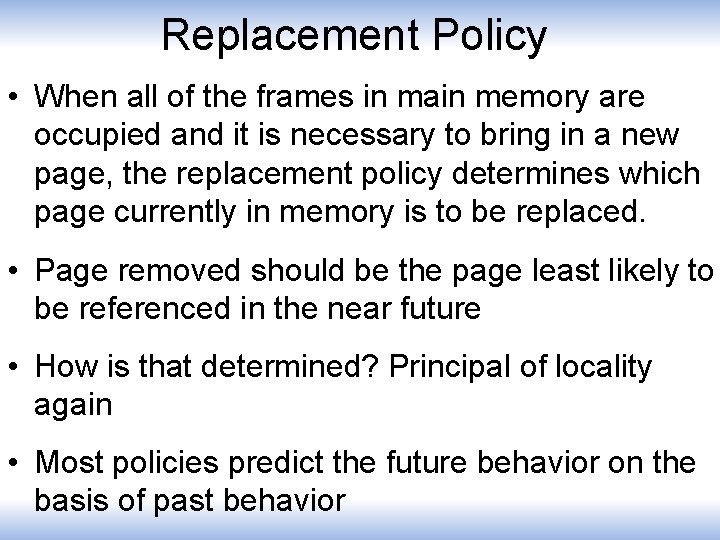 Replacement Policy

• When all of the frames in main memory are occupied and it is necessary to bring in a new page, the replacement policy determines which page currently in memory is to be replaced.

• Page removed should be the page least likely to be referenced in the near future

• How is that determined? Principal of locality again

• Most policies predict the future behavior on the basis of past behavior